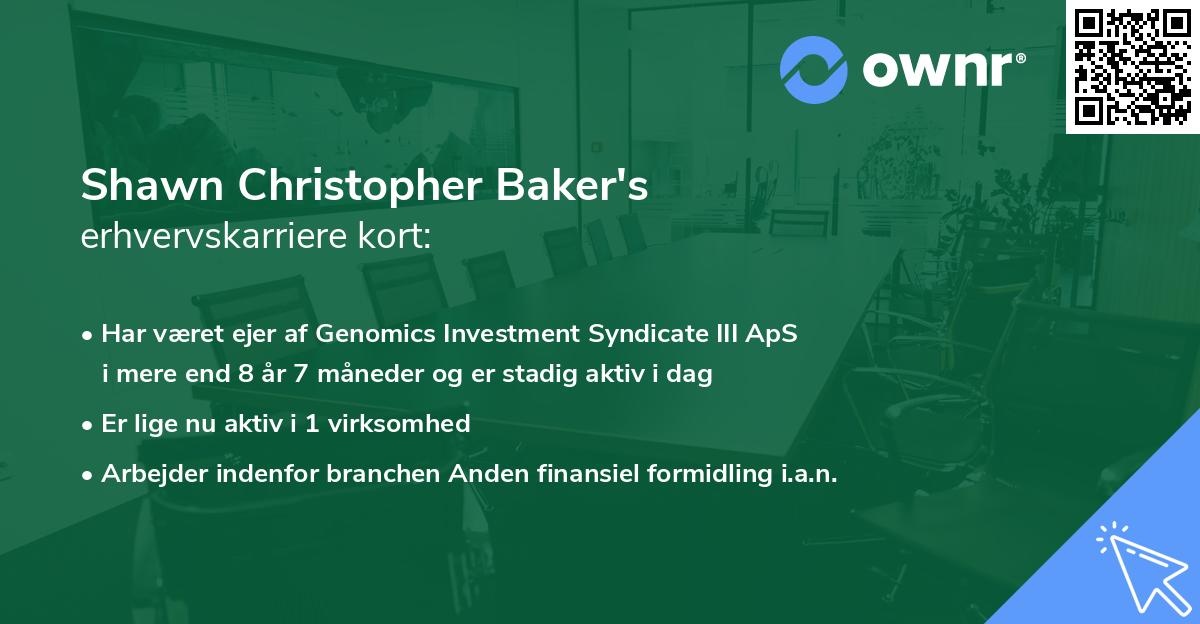 ownr®

Shawn Christopher Baker's
erhvervskarriere kort:

• Har været ejer af Genomics Investment Syndicate III ApS i mere end 8 år 7 måneder og er stadig aktiv i dag

• Er lige nu aktiv i 1 virksomhed

• Arbejder indenfor branchen Anden finansiel formidling i.a.n.